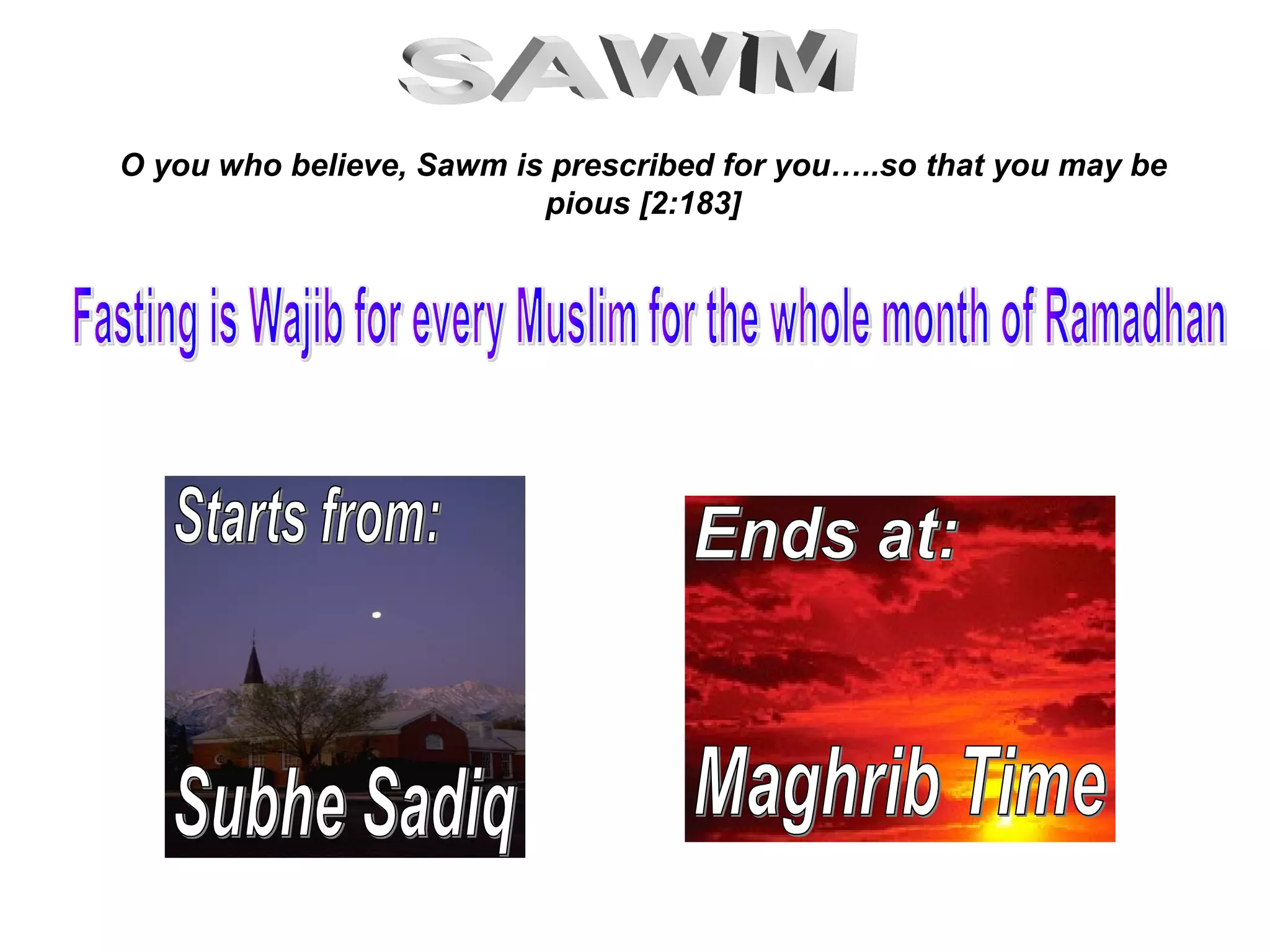 SAWM

O you who believe, Sawm is prescribed for you…..so that you may be pious [2:183]

Fasting is Wajib for every Muslim for the whole month of Ramadhan

Starts from:

Subhe Sadiq

Ends at:

Maghrib Time